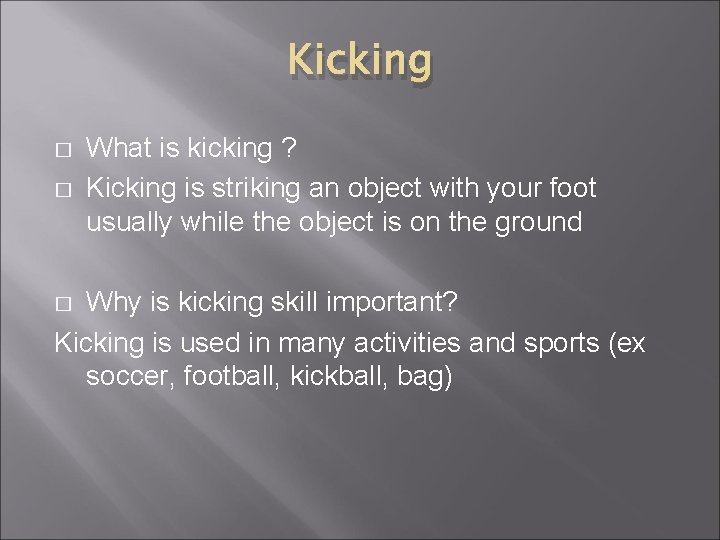 Kicking

□ What is kicking ?
□ Kicking is striking an object with your foot usually while the object is on the ground

□ Why is kicking skill important?
Kicking is used in many activities and sports (ex soccer, football, kickball, bag)